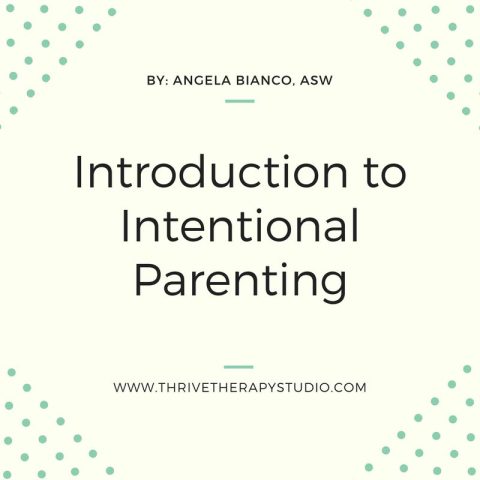 BY: ANGELA BIANCO, ASW

Introduction to Intentional Parenting

WWW.THRIVETHERAPYSTUDIO.COM